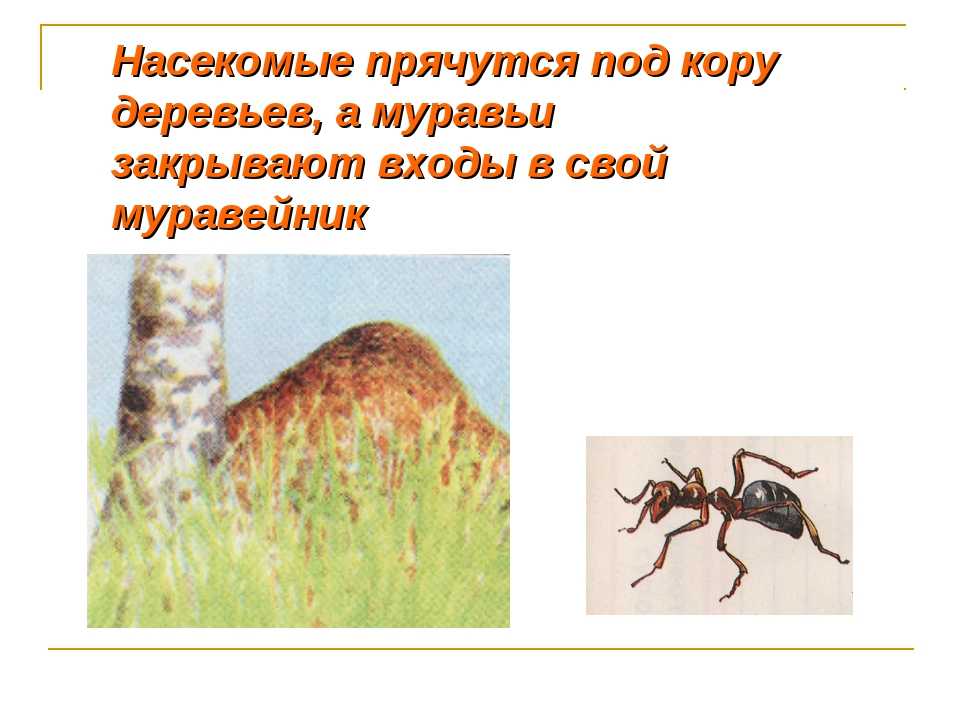 Насекомые прячутся под кору деревьев, а муравьи закрывают входы в свой муравейник